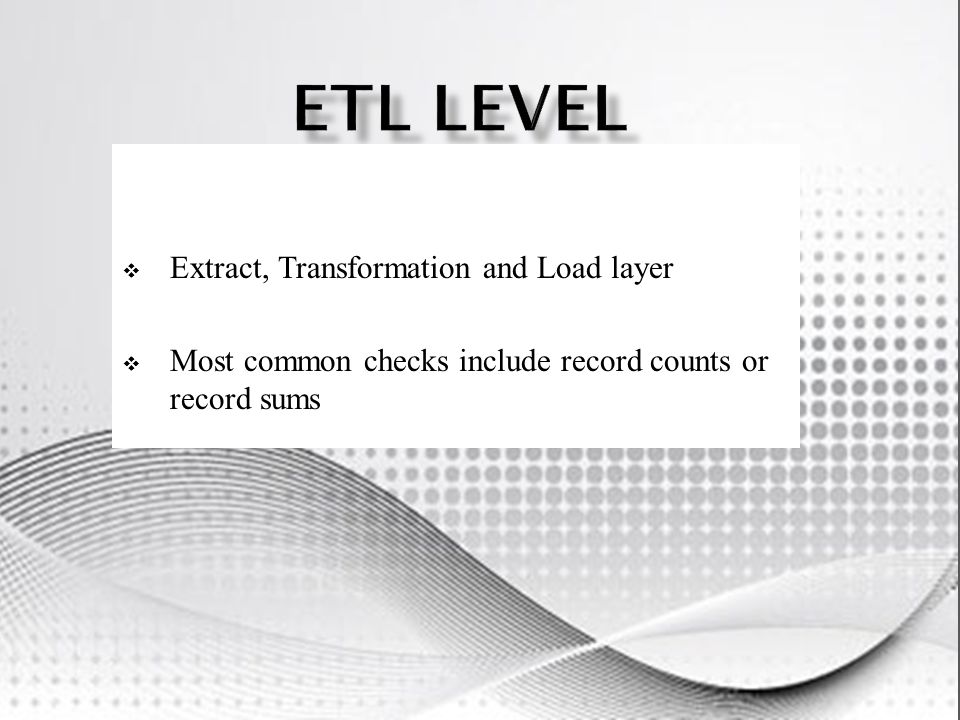 ETL LEVEL

❖ Extract, Transformation and Load layer

❖ Most common checks include record counts or record sums